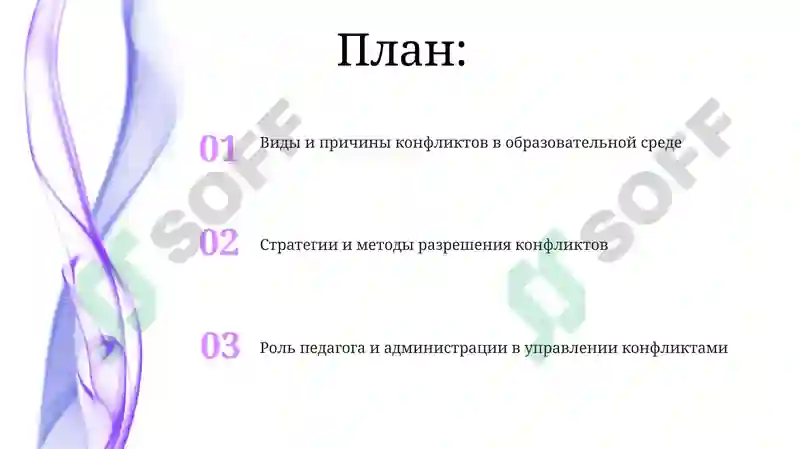 План:

01 Виды и причины конфликтов в образовательной среде

02 Стратегии и методы разрешения конфликтов

03 Роль педагога и администрации в управлении конфликтами

SOFF

SOFF